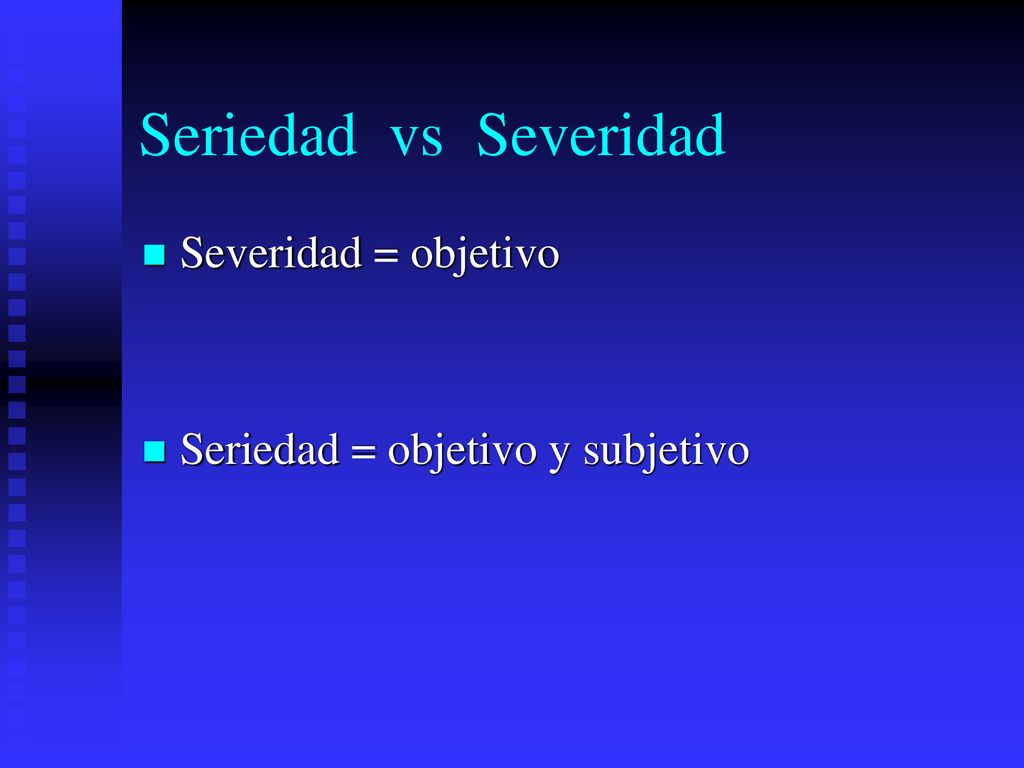 Seriedad vs Severidad

Severidad = objetivo

Seriedad = objetivo y subjetivo